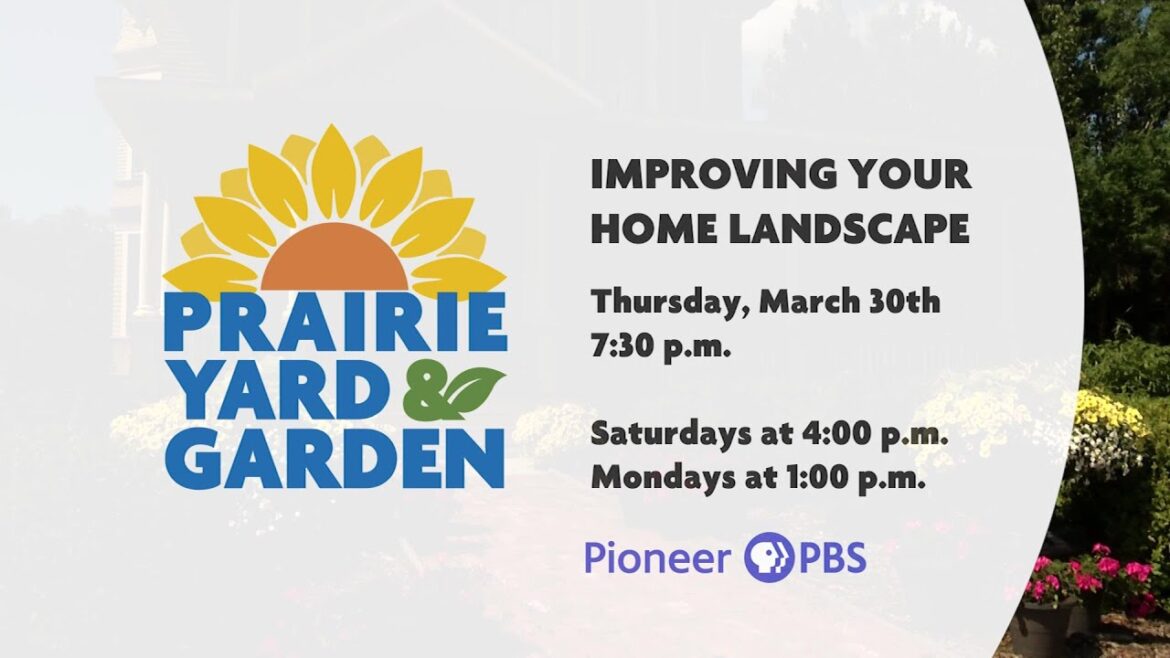 PRAIRIE YARD & GARDEN

IMPROVING YOUR HOME LANDSCAPE

Thursday, March 30th
7:30 p.m.

Saturdays at 4:00 p.m.
Mondays at 1:00 p.m.

Pioneer PBS